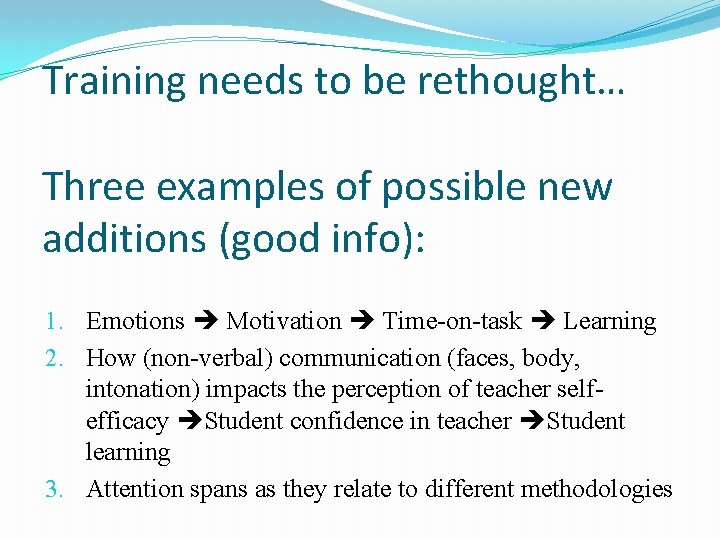 Training needs to be rethought…

Three examples of possible new additions (good info):

1. Emotions ➔ Motivation ➔ Time-on-task ➔ Learning
2. How (non-verbal) communication (faces, body, intonation) impacts the perception of teacher self-efficacy ➔Student confidence in teacher ➔Student learning
3. Attention spans as they relate to different methodologies